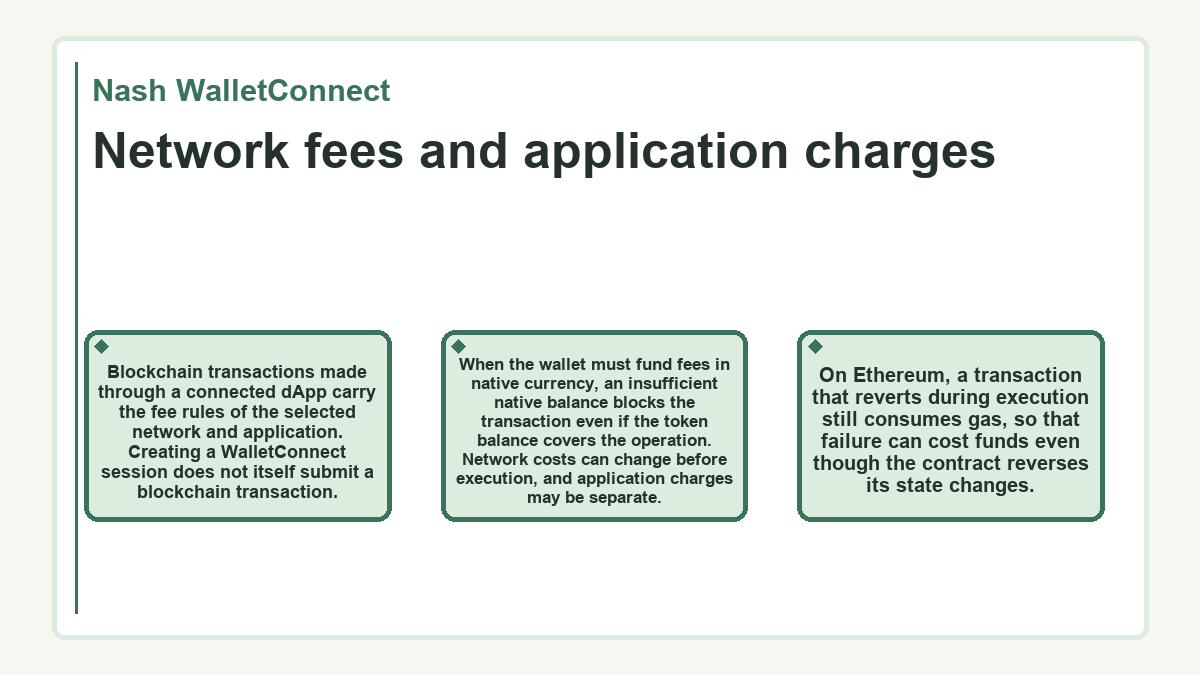 Nash WalletConnect

Network fees and application charges

Blockchain transactions made through a connected dApp carry the fee rules of the selected network and application. Creating a WalletConnect session does not itself submit a blockchain transaction.

When the wallet must fund fees in native currency, an insufficient native balance blocks the transaction even if the token balance covers the operation. Network costs can change before execution, and application charges may be separate.

On Ethereum, a transaction that reverts during execution still consumes gas, so that failure can cost funds even though the contract reverses its state changes.